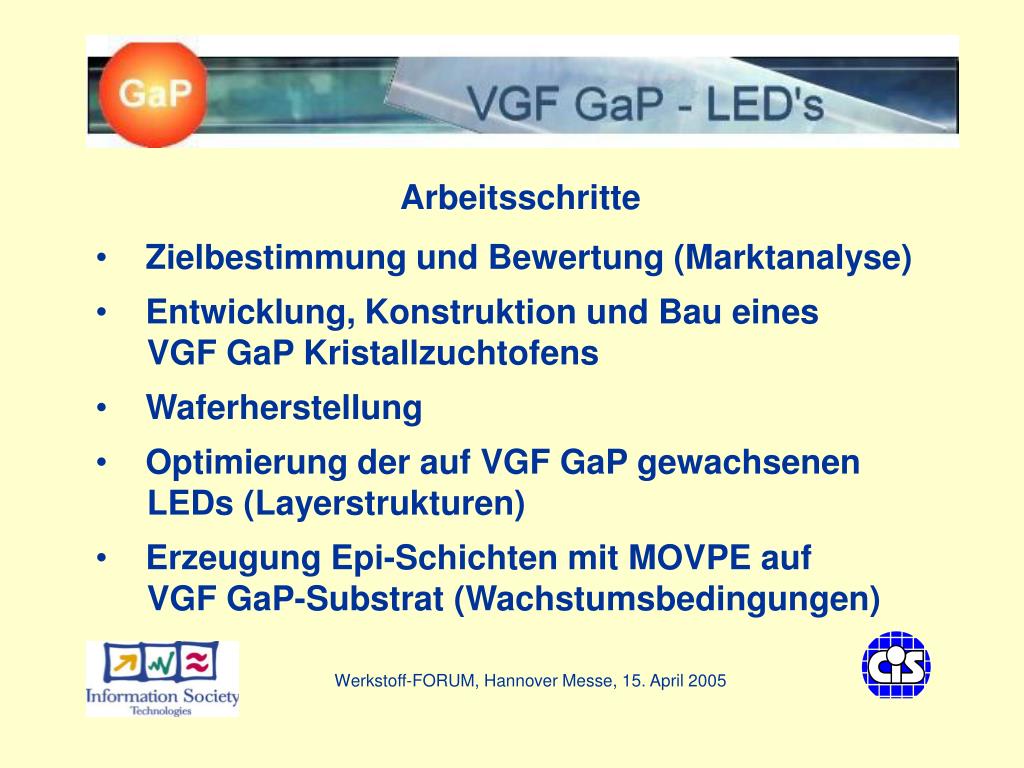 GaP

VGF GaP - LED's

Arbeitsschritte

• Zielbestimmung und Bewertung (Marktanalyse)

• Entwicklung, Konstruktion und Bau eines VGF GaP Kristallzuchtofens

• Waferherstellung

• Optimierung der auf VGF GaP gewachsenen LEDs (Layerstrukturen)

• Erzeugung Epi-Schichten mit MOVPE auf VGF GaP-Substrat (Wachstumsbedingungen)

Information Society Technologies

Werkstoff-FORUM, Hannover Messe, 15. April 2005

CiS